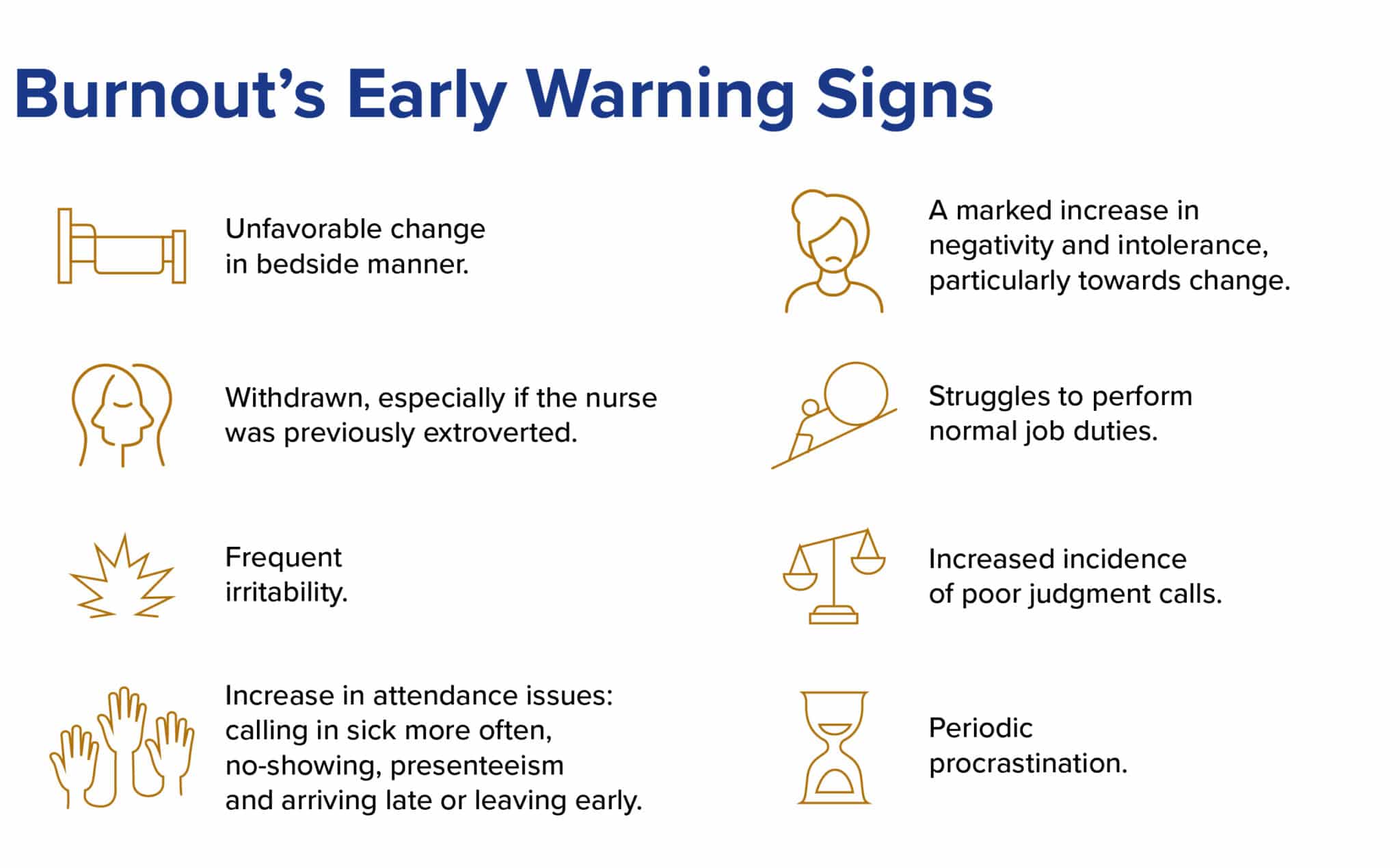 Burnout's Early Warning Signs

Unfavorable change in bedside manner.

Withdrawn, especially if the nurse was previously extroverted.

Frequent irritability.

Increase in attendance issues: calling in sick more often, no-showing, presenteeism and arriving late or leaving early.

A marked increase in negativity and intolerance, particularly towards change.

Struggles to perform normal job duties.

Increased incidence of poor judgment calls.

Periodic procrastination.